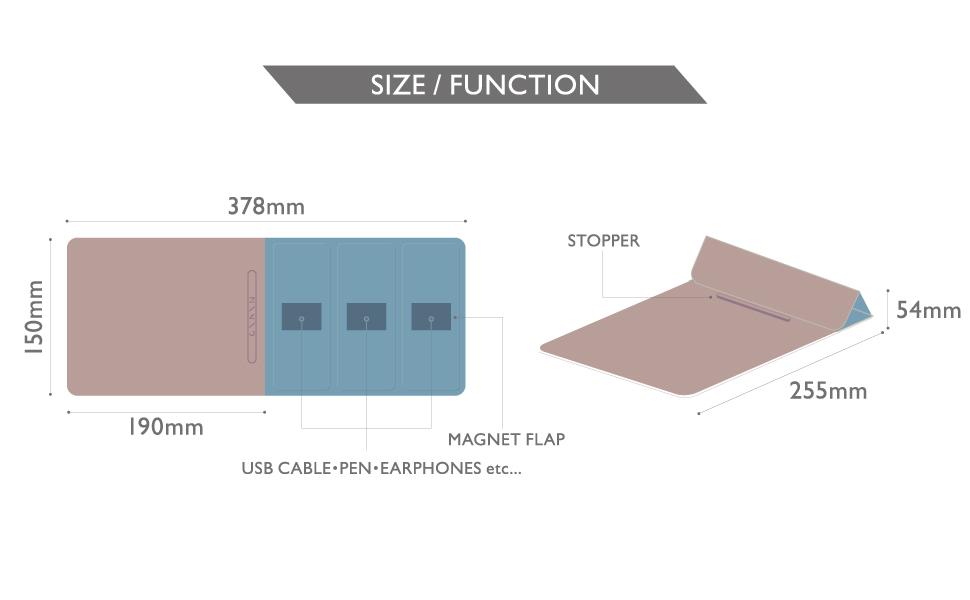 SIZE / FUNCTION

378mm

150mm

190mm

MAGNET FLAP

USB CABLE•PEN•EARPHONES etc...

STOPPER

54mm

255mm